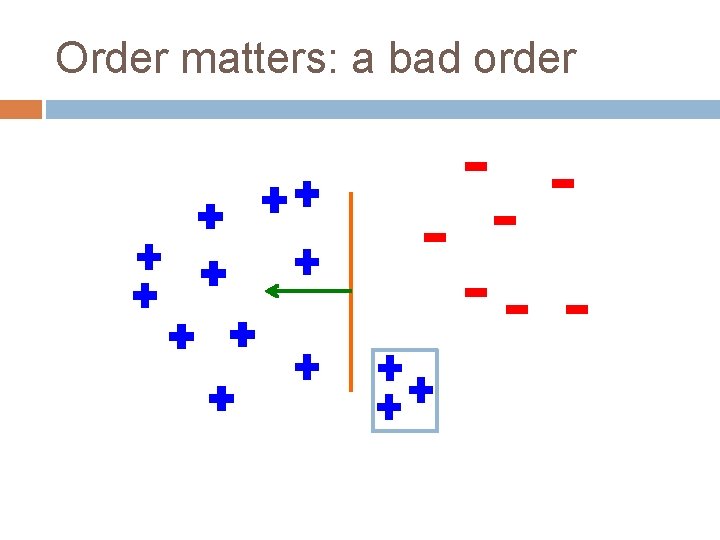 Order matters: a bad order